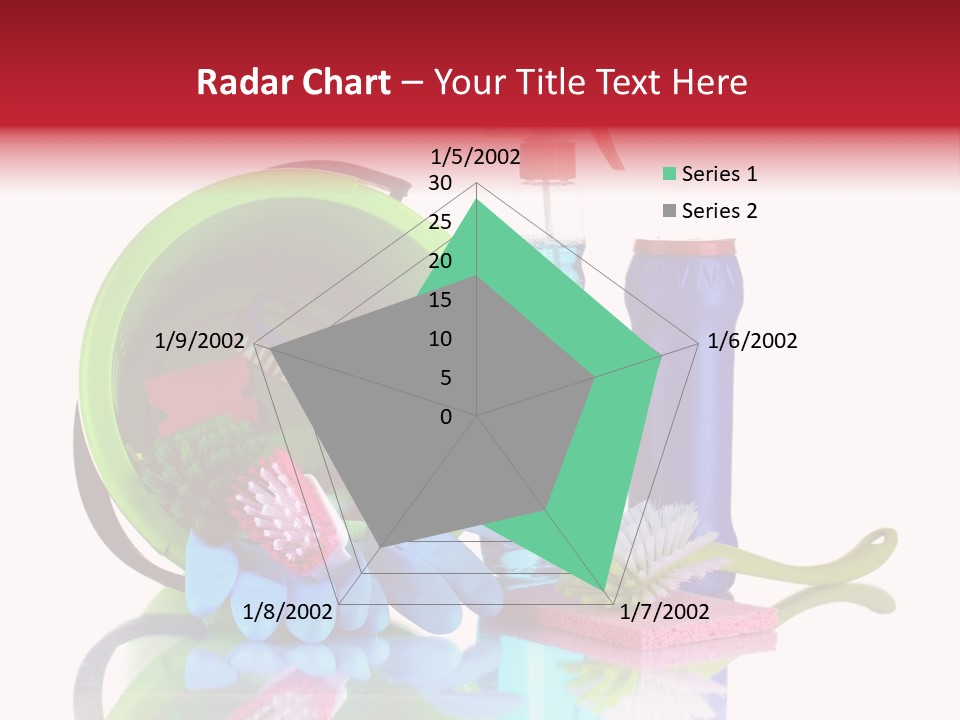 Radar Chart – Your Title Text Here

1/5/2002
30
25
20
15
10
5
0
1/6/2002
1/7/2002
1/8/2002
1/9/2002

Series 1
Series 2